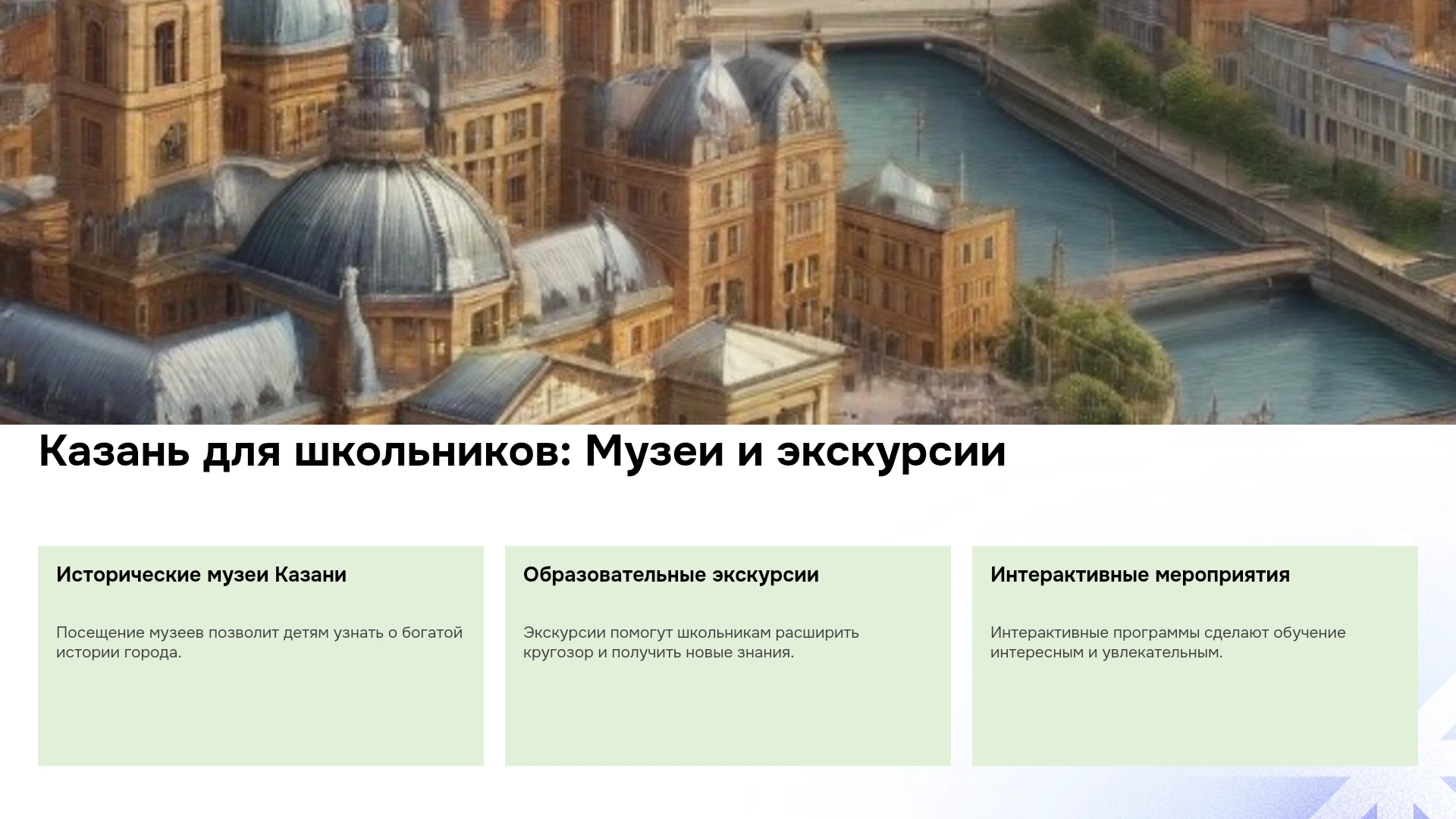 Казань для школьников: Музеи и экскурсии

Исторические музеи Казани

Посещение музеев позволит детям узнать о богатой истории города.

Образовательные экскурсии

Экскурсии помогут школьникам расширить кругозор и получить новые знания.

Интерактивные мероприятия

Интерактивные программы сделают обучение интересным и увлекательным.